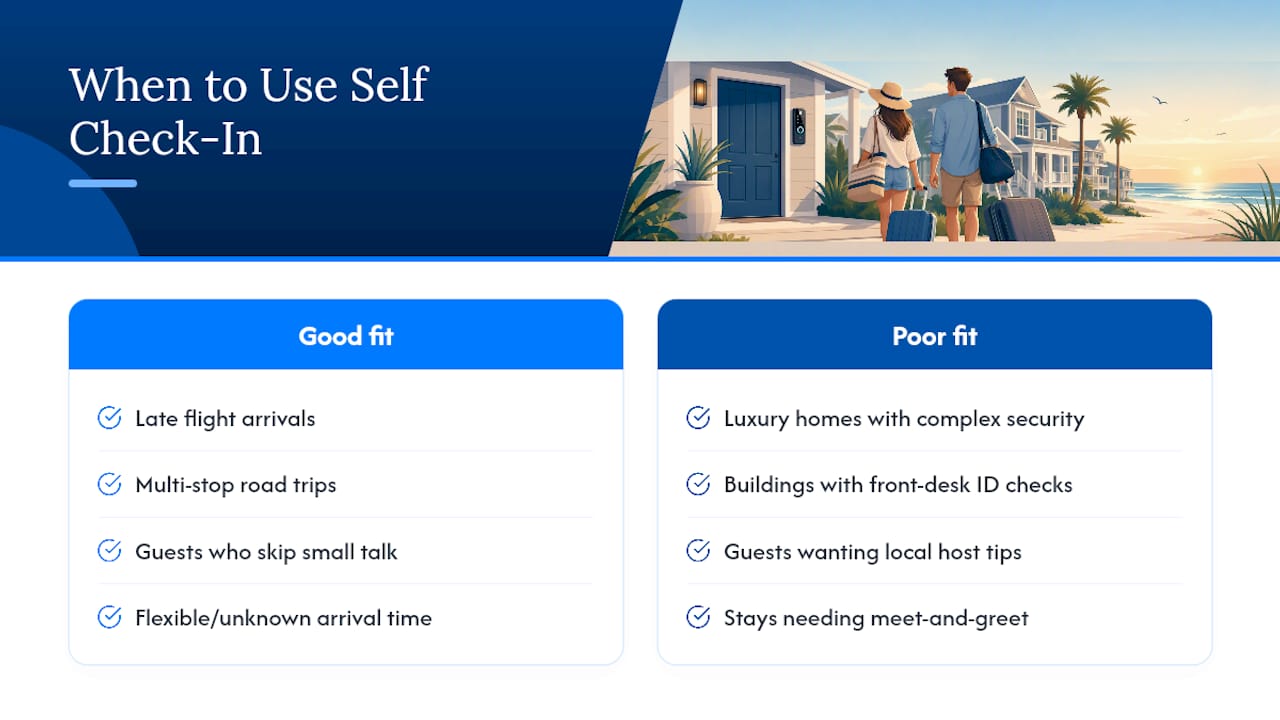 When to Use Self Check-In

Good fit

Late flight arrivals

Multi-stop road trips

Guests who skip small talk

Flexible/unknown arrival time

Poor fit

Luxury homes with complex security

Buildings with front-desk ID checks

Guests wanting local host tips

Stays needing meet-and-greet